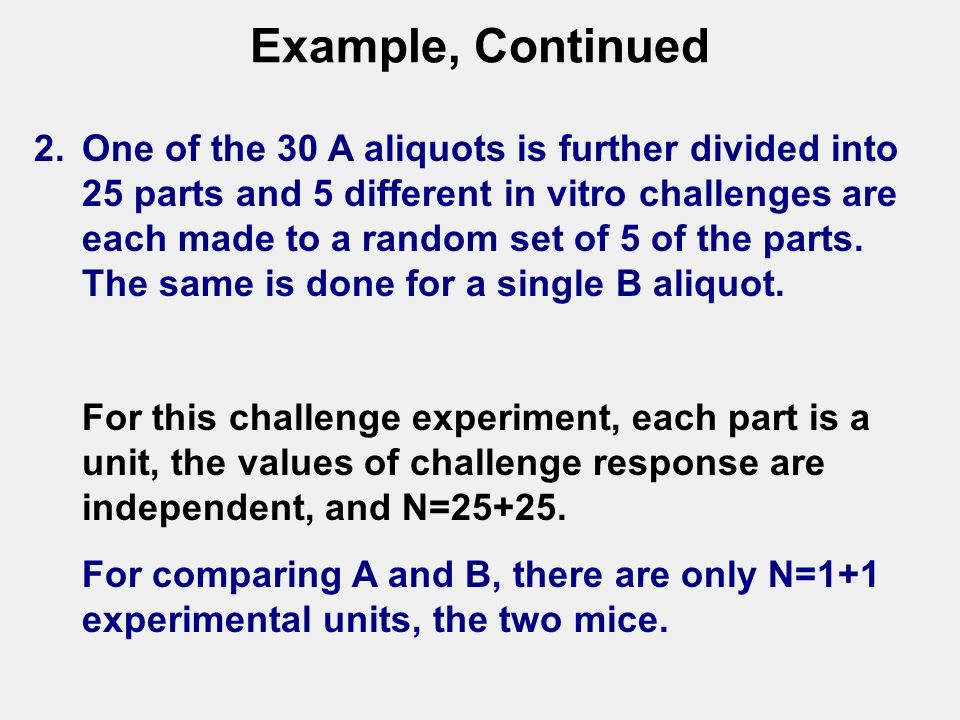 Example, Continued

2. One of the 30 A aliquots is further divided into 25 parts and 5 different in vitro challenges are each made to a random set of 5 of the parts. The same is done for a single B aliquot.

For this challenge experiment, each part is a unit, the values of challenge response are independent, and N=25+25.

For comparing A and B, there are only N=1+1 experimental units, the two mice.